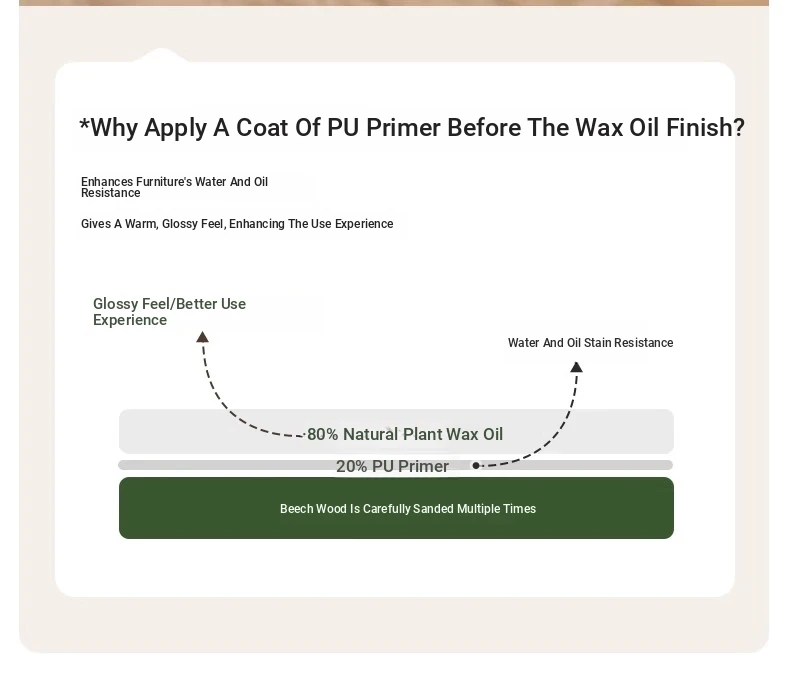 *Why Apply A Coat Of PU Primer Before The Wax Oil Finish?

Enhances Furniture's Water And Oil Resistance

Gives A Warm, Glossy Feel, Enhancing The Use Experience

Glossy Feel/Better Use Experience

Water And Oil Stain Resistance

80% Natural Plant Wax Oil

20% PU Primer

Beech Wood Is Carefully Sanded Multiple Times